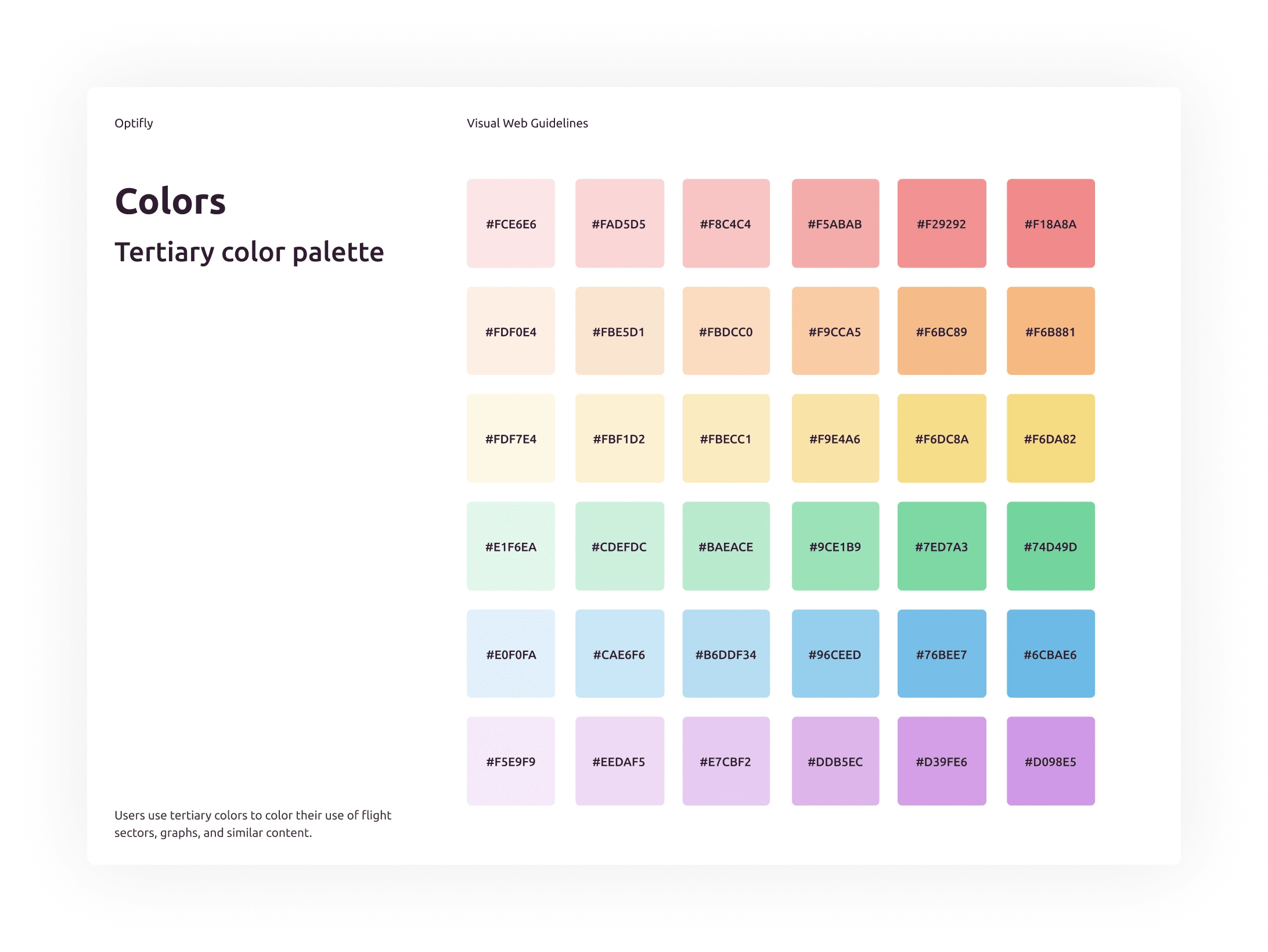 Optifly

Visual Web Guidelines

Colors

Tertiary color palette

#FCE6E6 #FAD5D5 #F8C4C4 #F5ABAB #F29292 #F18A8A

#FDF0E4 #FBE5D1 #FBDCC0 #F9CCA5 #F6BC89 #F6B881

#FDF7E4 #FBF1D2 #FBECC1 #F9E4A6 #F6DC8A #F6DA82

#E1F6EA #CDEFDC #BAEACE #9CE1B9 #7ED7A3 #74D49D

#E0F0FA #CAE6F6 #B6DDF34 #96CEED #76BEE7 #6CBAE6

#F5E9F9 #EEDAF5 #E7CBF2 #DDB5EC #D39FE6 #D098E5

Users use tertiary colors to color their use of flight sectors, graphs, and similar content.